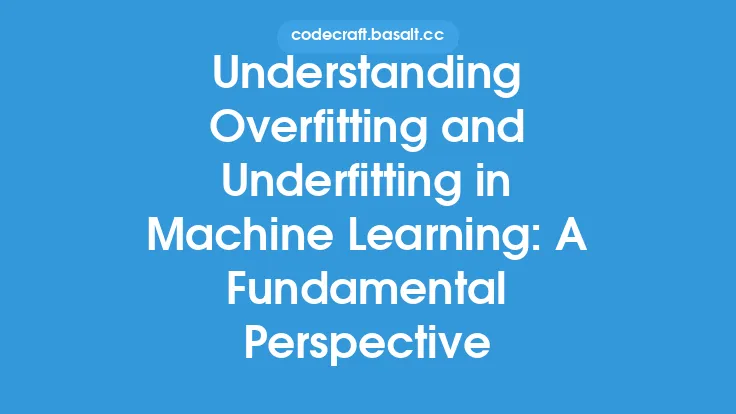 codecraft.basalt.cc

Understanding Overfitting and Underfitting in Machine Learning: A Fundamental Perspective